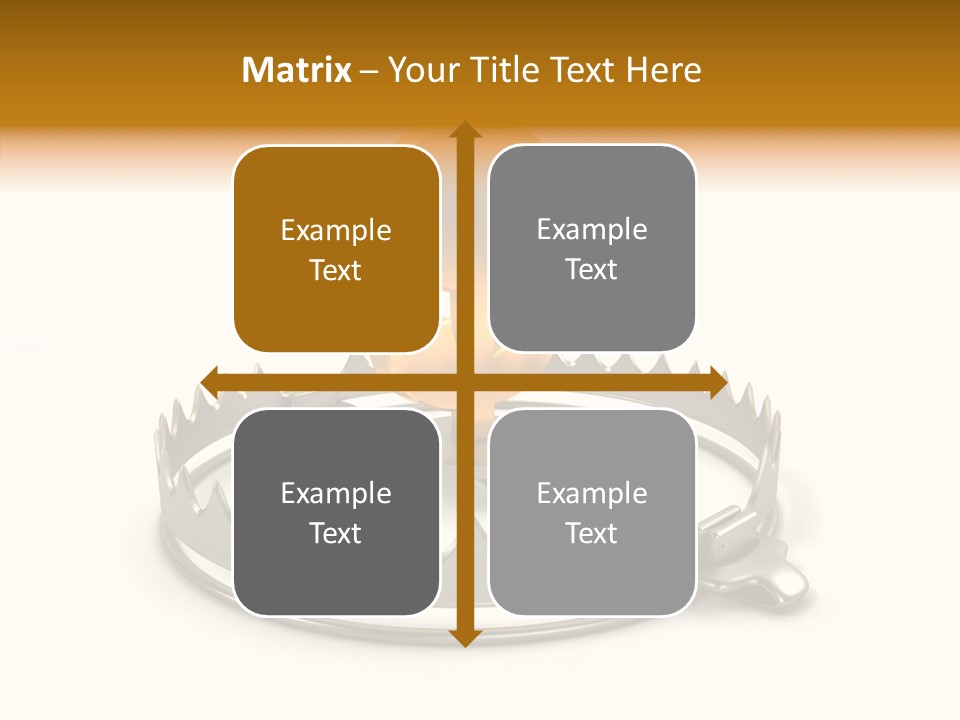 Matrix – Your Title Text Here

Example Text

Example Text

Example Text

Example Text